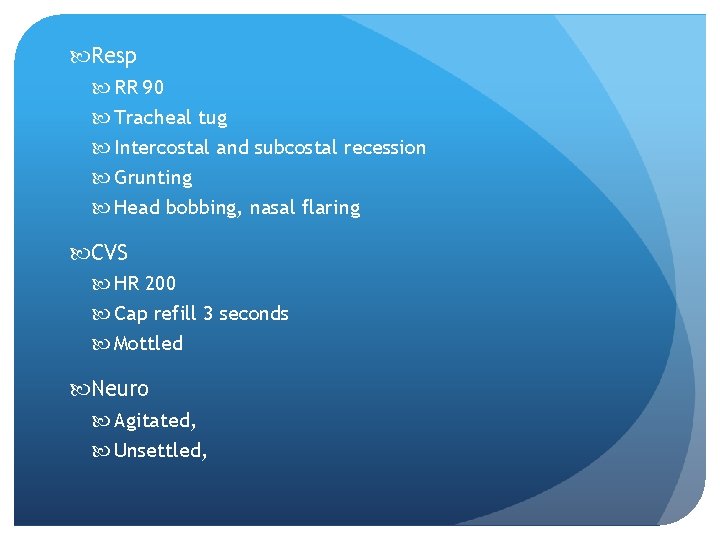 Resp

RR 90

Tracheal tug

Intercostal and subcostal recession

Grunting

Head bobbing, nasal flaring

CVS

HR 200

Cap refill 3 seconds

Mottled

Neuro

Agitated,

Unsettled,